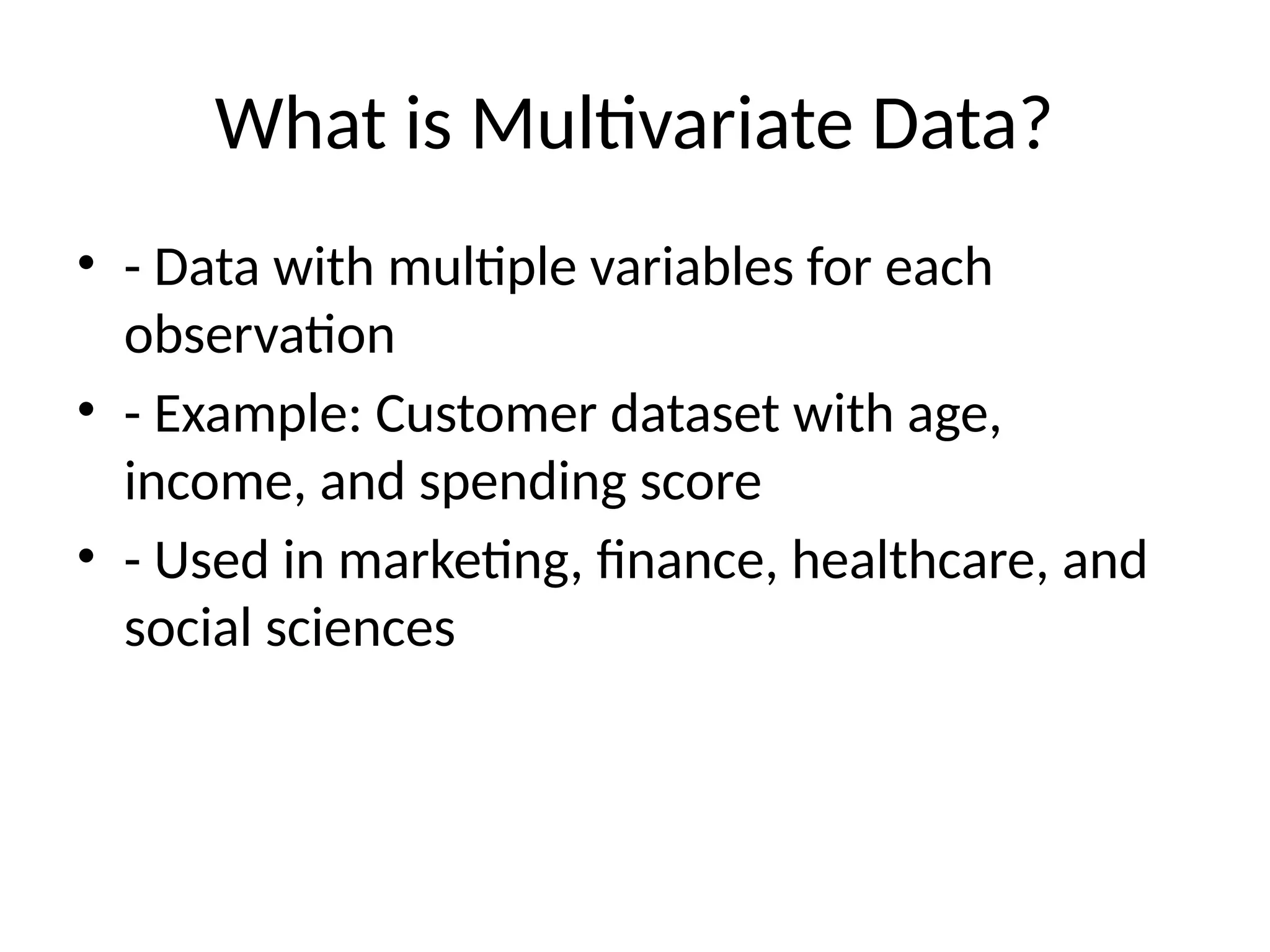 What is Multivariate Data?

• - Data with multiple variables for each observation

• - Example: Customer dataset with age, income, and spending score

• - Used in marketing, finance, healthcare, and social sciences